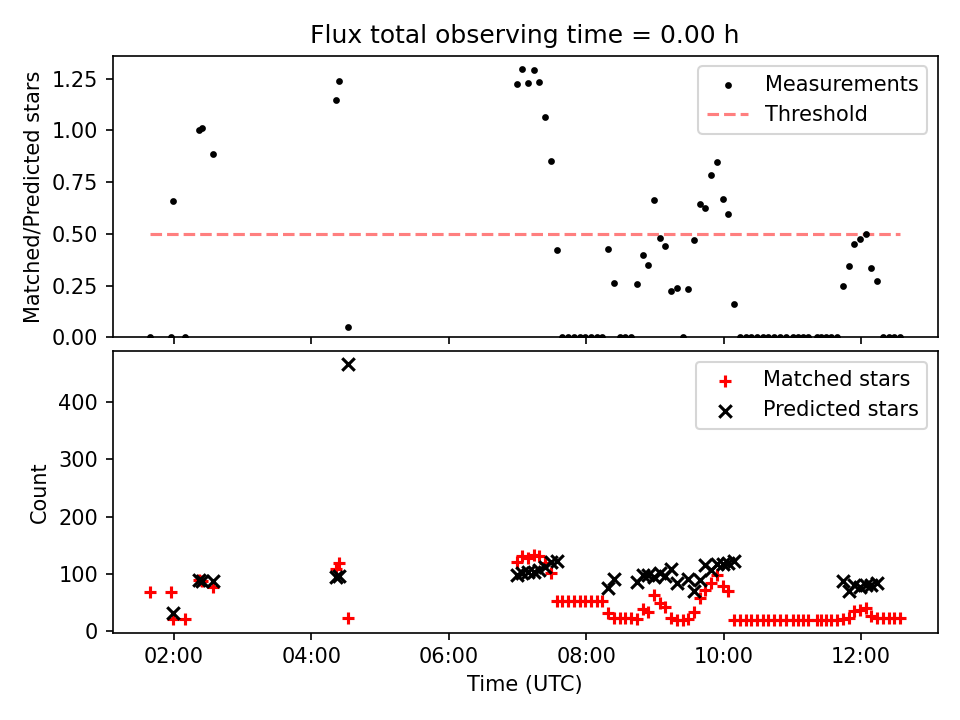 Flux total observing time = 0.00 h

Matched/Predicted stars

1.25
1.00
0.75
0.50
0.25
0.00

Measurements
Threshold

Count

400
300
200
100
0

Matched stars
Predicted stars

02:00
04:00
06:00
08:00
10:00
12:00

Time (UTC)